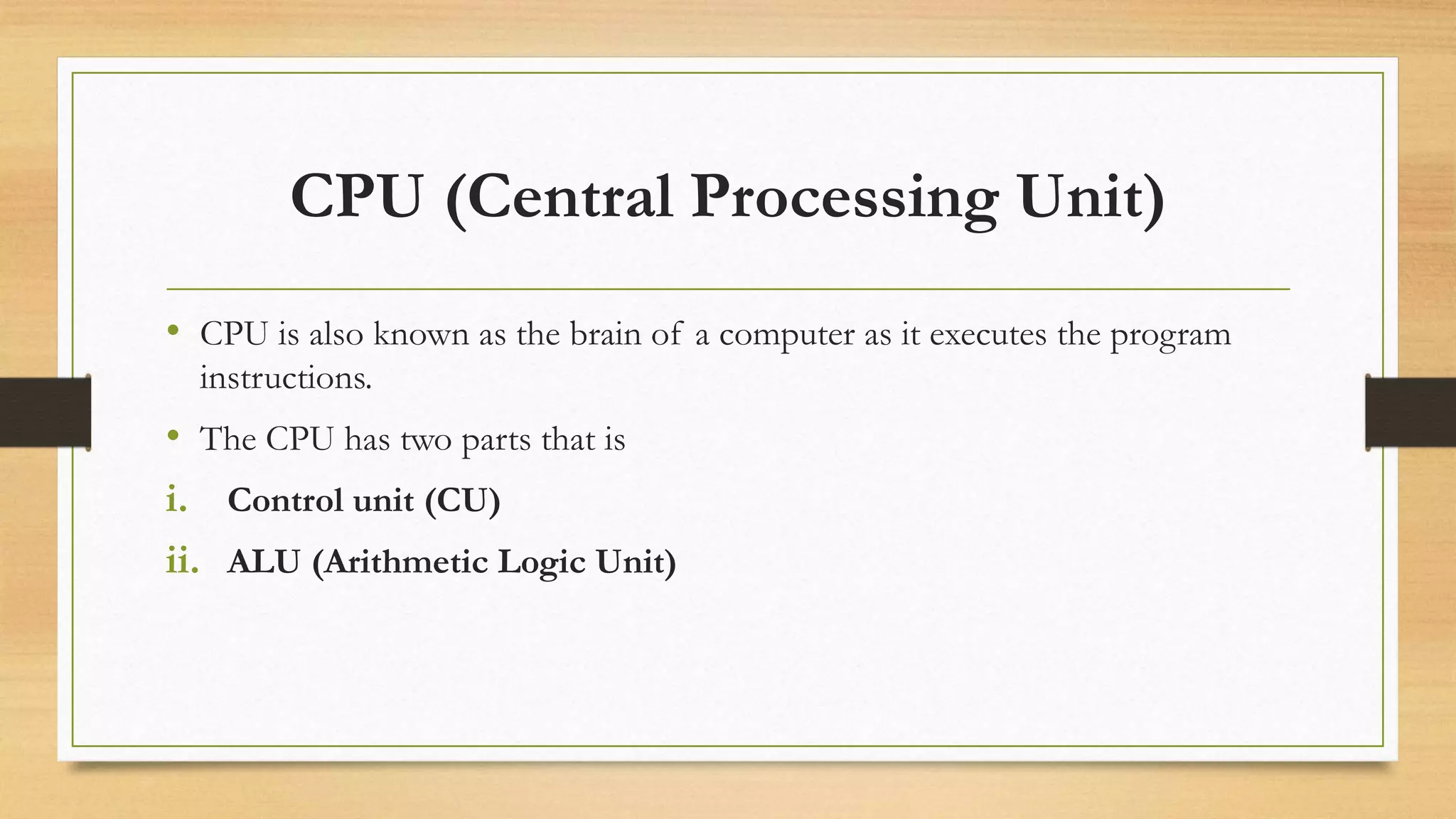 CPU (Central Processing Unit)

• CPU is also known as the brain of a computer as it executes the program instructions.

• The CPU has two parts that is

i. Control unit (CU)

ii. ALU (Arithmetic Logic Unit)